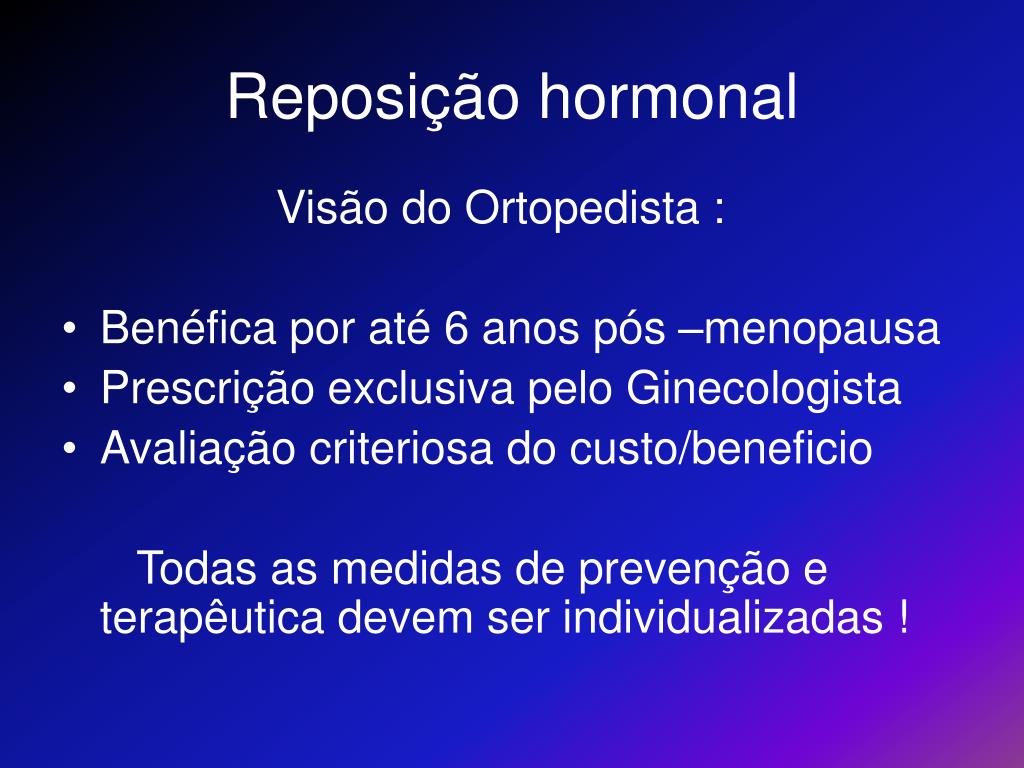 Reposição hormonal

Visão do Ortopedista :

• Benéfica por até 6 anos pós –menopausa
• Prescrição exclusiva pelo Ginecologista
• Avaliação criteriosa do custo/beneficio

Todas as medidas de prevenção e terapêutica devem ser individualizadas !